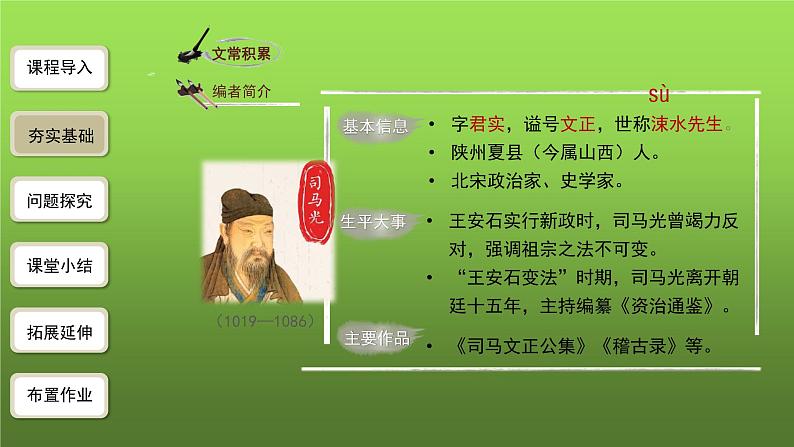 课程导入

夯实基础

问题探究

课堂小结

拓展延伸

布置作业

文常积累

编者简介

司马光

（1019—1086）

sù

基本信息

• 字君实，谥号文正，世称涑水先生。

• 陕州夏县（今属山西）人。

• 北宋政治家、史学家。

生平大事

• 王安石实行新政时，司马光曾竭力反对，强调祖宗之法不可变。

• “王安石变法”时期，司马光离开朝廷十五年，主持编纂《资治通鉴》。

主要作品

• 《司马文正公集》《稽古录》等。